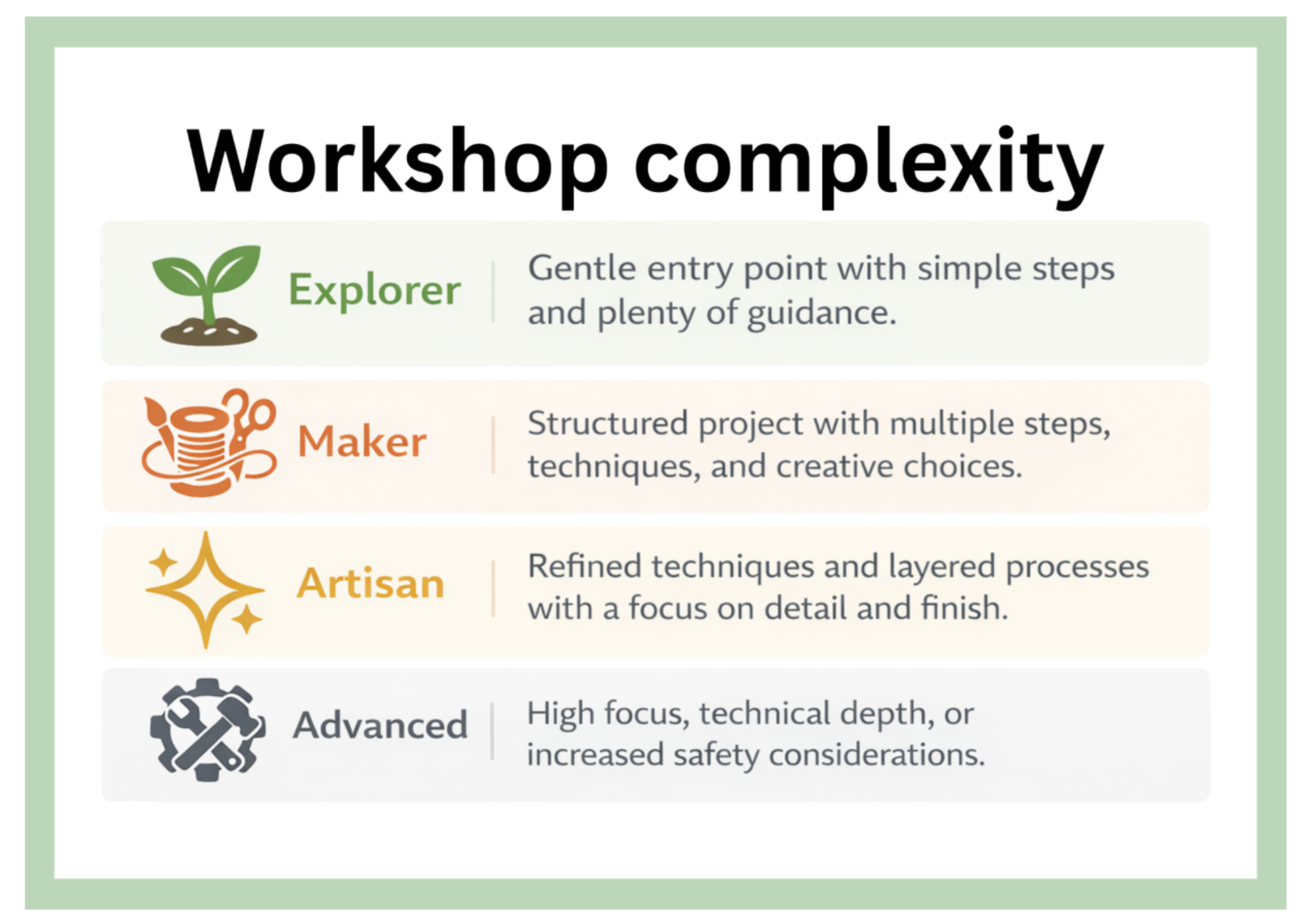 Workshop complexity

Explorer
Gentle entry point with simple steps and plenty of guidance.

Maker
Structured project with multiple steps, techniques, and creative choices.

Artisan
Refined techniques and layered processes with a focus on detail and finish.

Advanced
High focus, technical depth, or increased safety considerations.